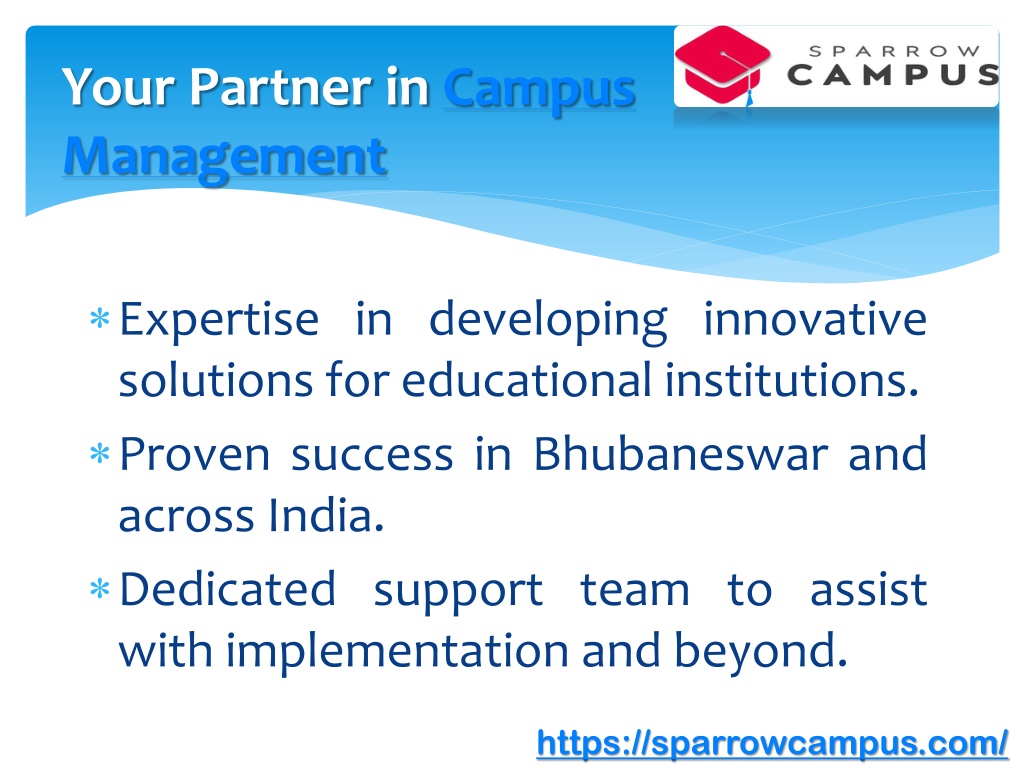 Your Partner in Campus Management

SPARROW CAMPUS

* Expertise in developing innovative solutions for educational institutions.
* Proven success in Bhubaneswar and across India.
* Dedicated support team to assist with implementation and beyond.

https://sparrowcampus.com/